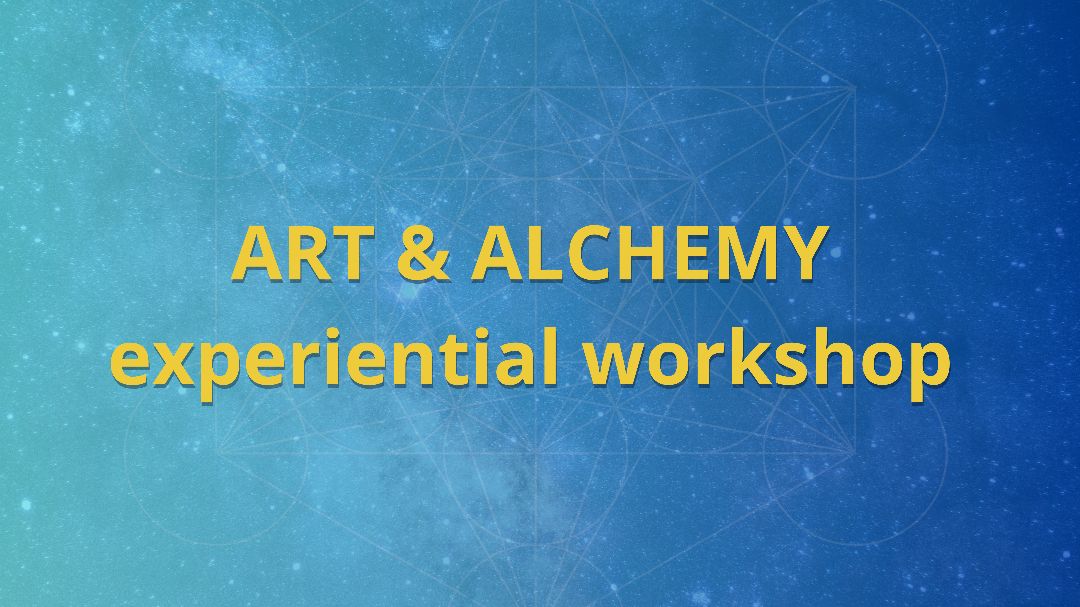 ART & ALCHEMY
experiential workshop